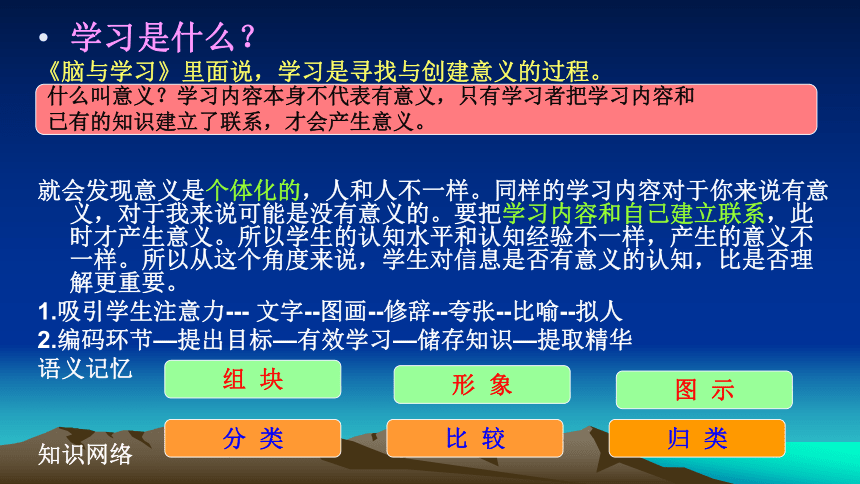 • 学习是什么？

《脑与学习》里面说，学习是寻找与创建意义的过程。

什么叫意义？学习内容本身不代表有意义，只有学习者把学习内容和已有的知识建立了联系，才会产生意义。

就会发现意义是个体化的，人和人不一样。同样的学习内容对于你来说有意义，对于我来说可能是没有意义的。要把学习内容和自己建立联系，此时才产生意义。所以学生的认知水平和认知经验不一样，产生的意义不一样。所以从这个角度来说，学生对信息是否有意义的认知，比是否理解更重要。

1.吸引学生注意力--- 文字--图画--修辞--夸张--比喻--拟人

2.编码环节—提出目标—有效学习—储存知识—提取精华

语义记忆

组 块

形 象

图 示

分 类

比 较

归 类

知识网络